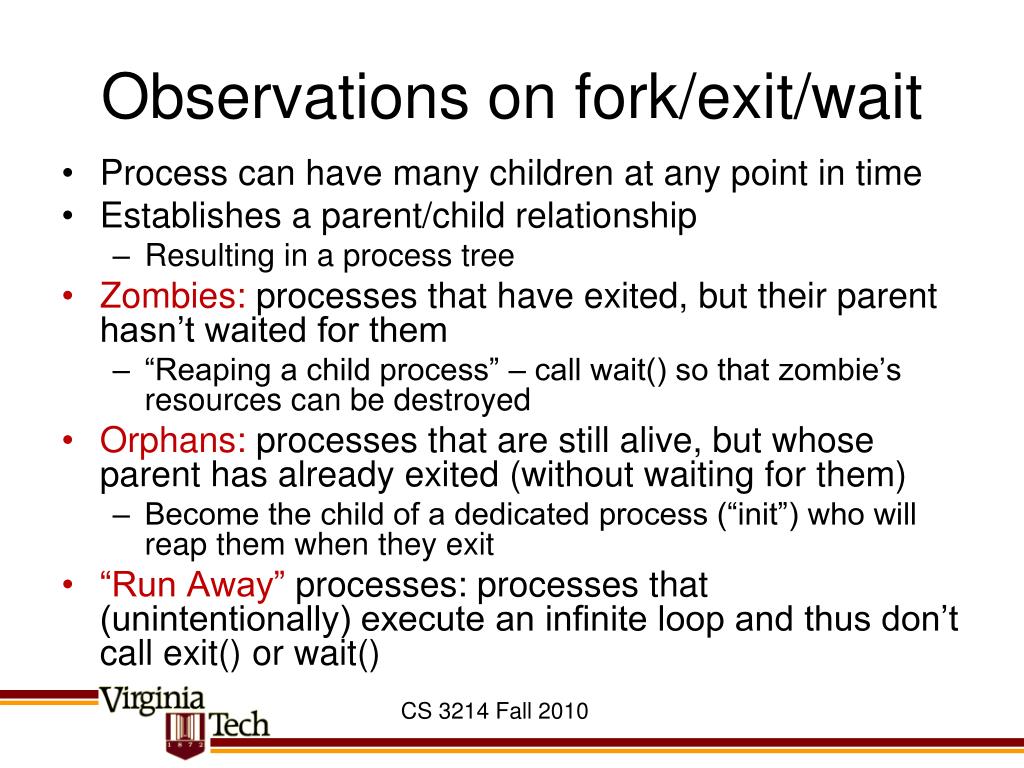 Observations on fork/exit/wait

• Process can have many children at any point in time
• Establishes a parent/child relationship
  – Resulting in a process tree
• Zombies: processes that have exited, but their parent hasn’t waited for them
  – “Reaping a child process” – call wait() so that zombie’s resources can be destroyed
• Orphans: processes that are still alive, but whose parent has already exited (without waiting for them)
  – Become the child of a dedicated process (“init”) who will reap them when they exit
• “Run Away” processes: processes that (unintentionally) execute an infinite loop and thus don’t call exit() or wait()

Virginia Tech 1872

CS 3214 Fall 2010